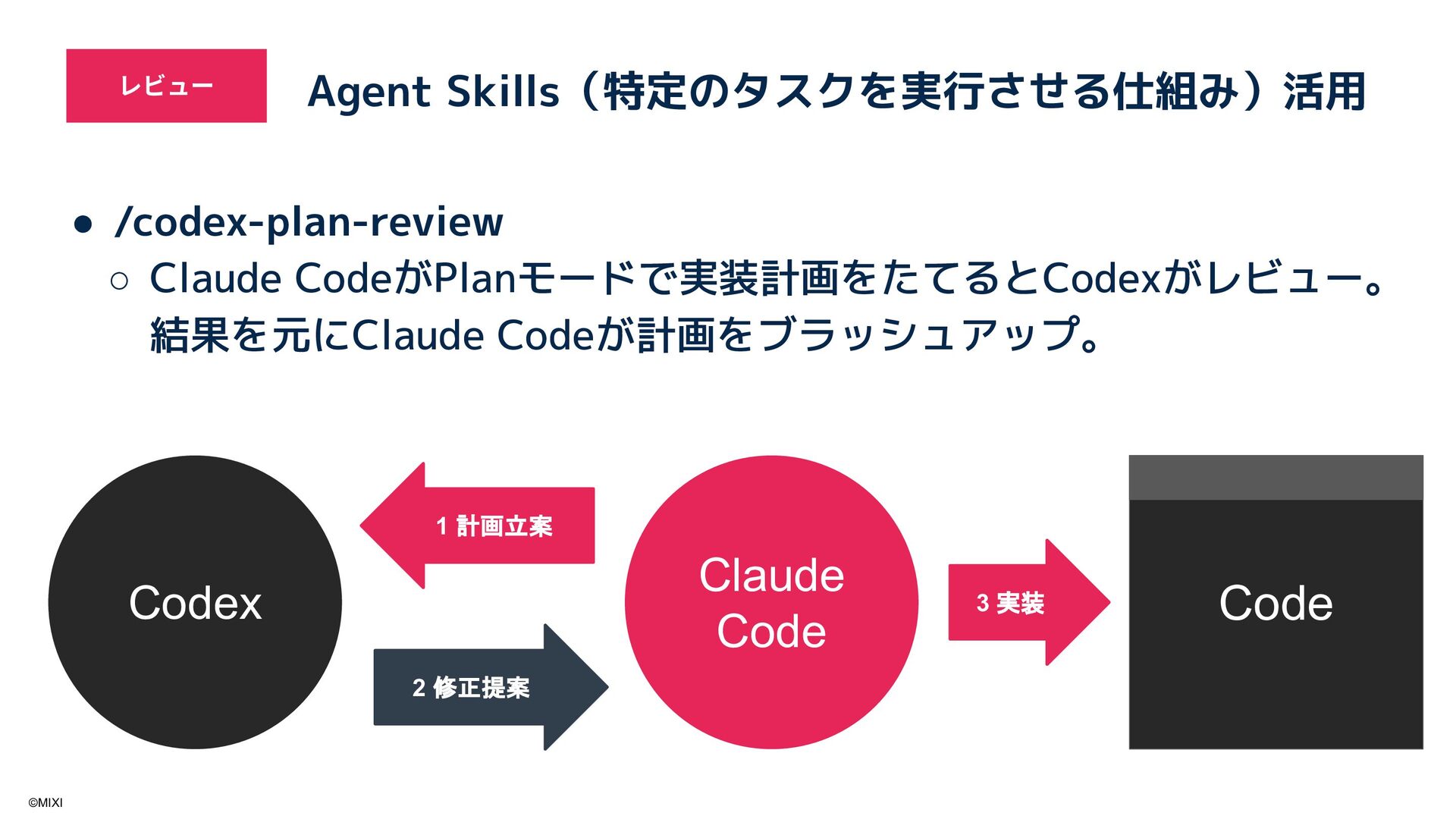 レビュー

Agent Skills（特定のタスクを実行させる仕組み）活用

● /codex-plan-review
○ Claude CodeがPlanモードで実装計画をたてるとCodexがレビュー。結果を元にClaude Codeが計画をブラッシュアップ。

Codex

1 計画立案

2 修正提案

Claude Code

3 実装

Code

©MIXI